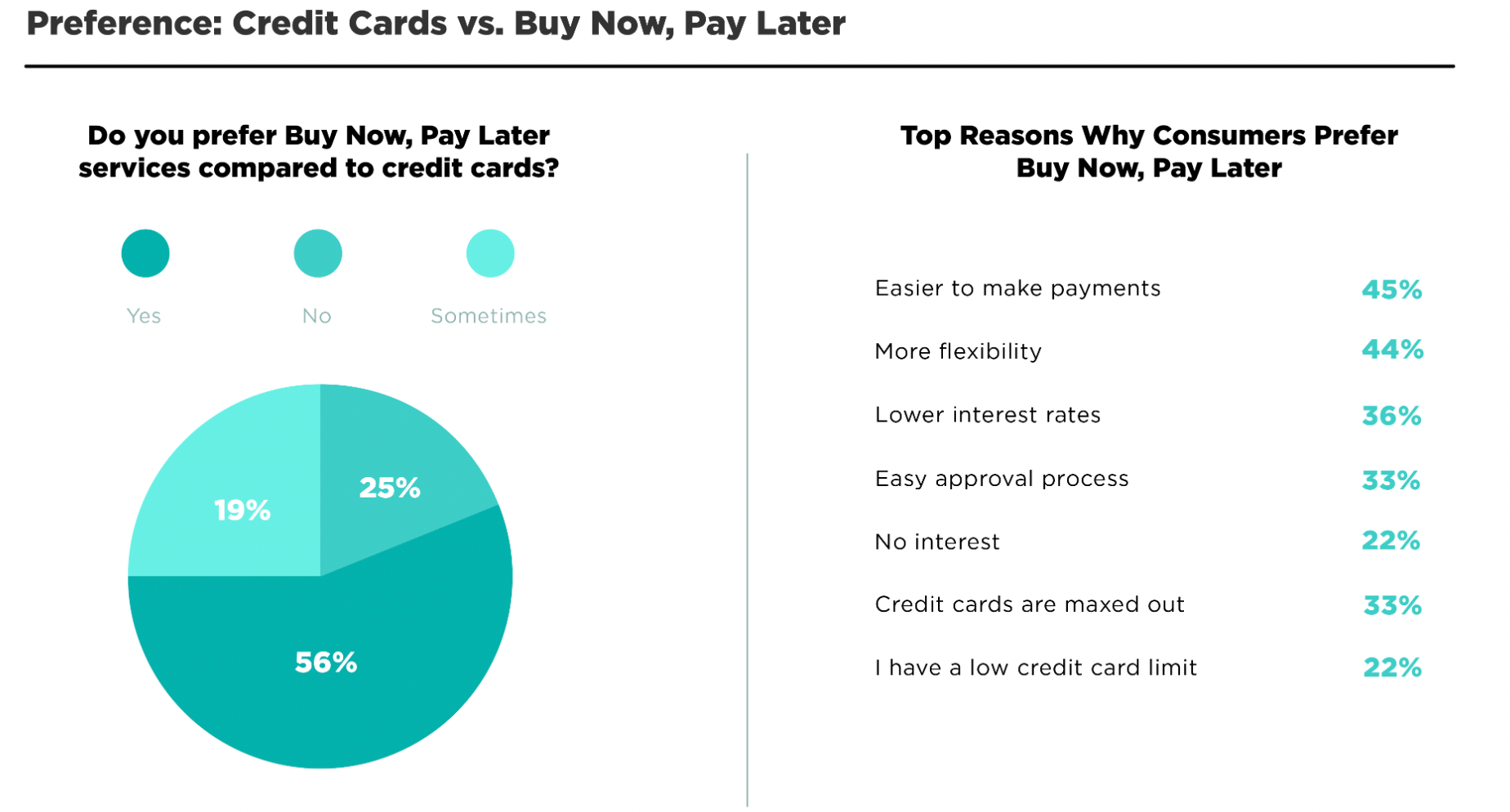 Preference: Credit Cards vs. Buy Now, Pay Later

Do you prefer Buy Now, Pay Later services compared to credit cards?

Yes

No

Sometimes

19%

25%

56%

Top Reasons Why Consumers Prefer Buy Now, Pay Later

| | |
|---|---|
| Easier to make payments | 45% |
| More flexibility | 44% |
| Lower interest rates | 36% |
| Easy approval process | 33% |
| No interest | 22% |
| Credit cards are maxed out | 33% |
| I have a low credit card limit | 22% |